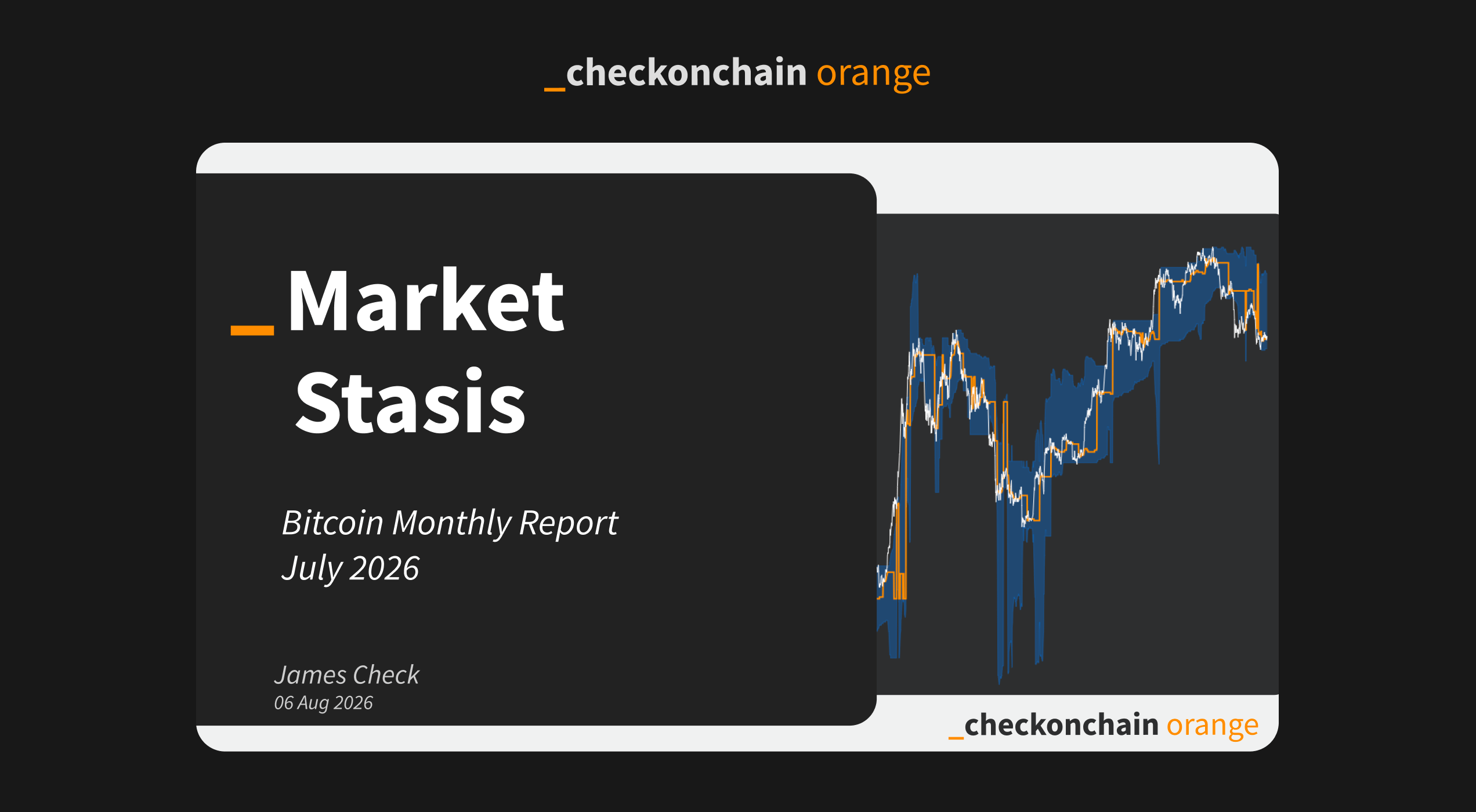 _checkonchain orange

_Market Stasis

Bitcoin Monthly Report
July 2026

James Check
06 Aug 2026

_checkonchain orange